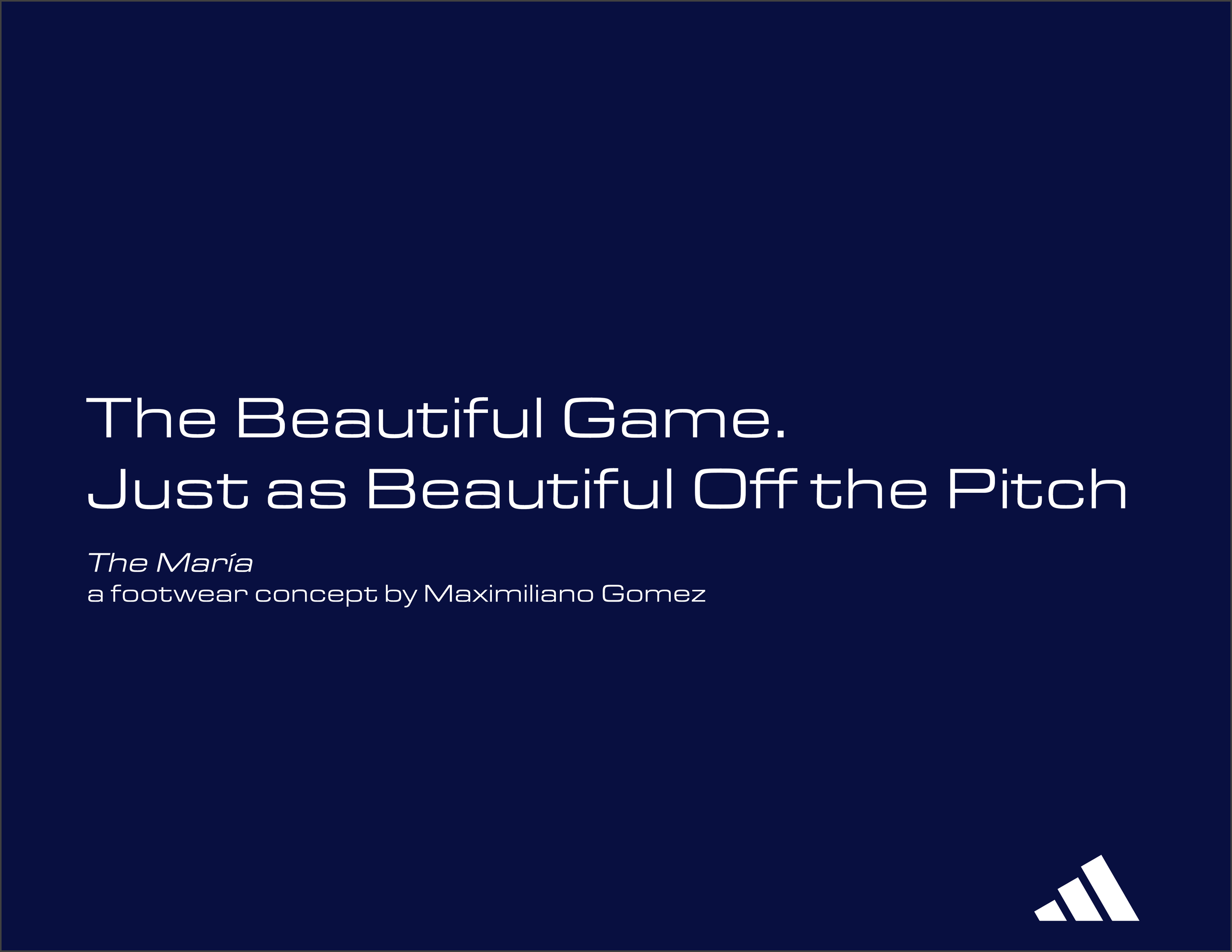 The Beautiful Game.
Just as Beautiful Off the Pitch

The María
a footwear concept by Maximiliano Gomez